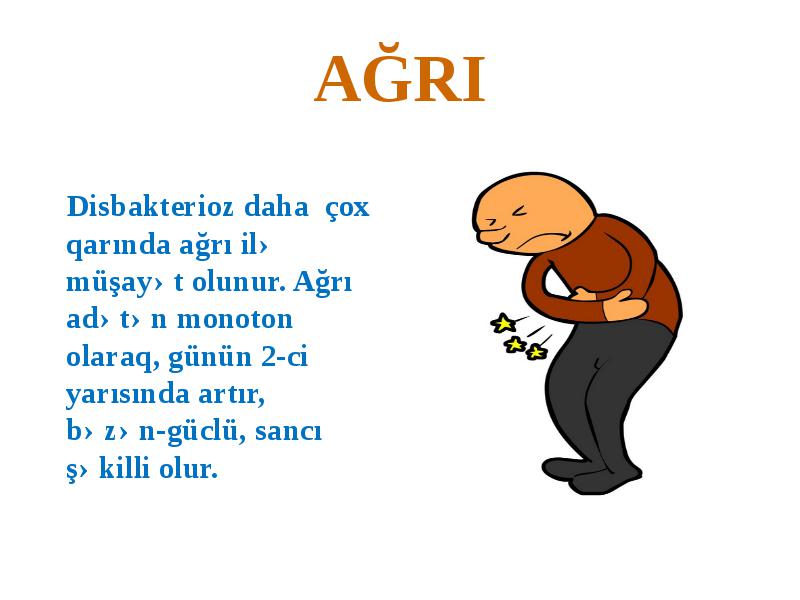 AĞRI

Disbakterioz daha çox qarında ağrı il› müşay› t olunur. Ağrı ad› t› n monoton olaraq, günün 2-ci yarısında artır, b› z› n-güclü, sancı ş› killi olur.